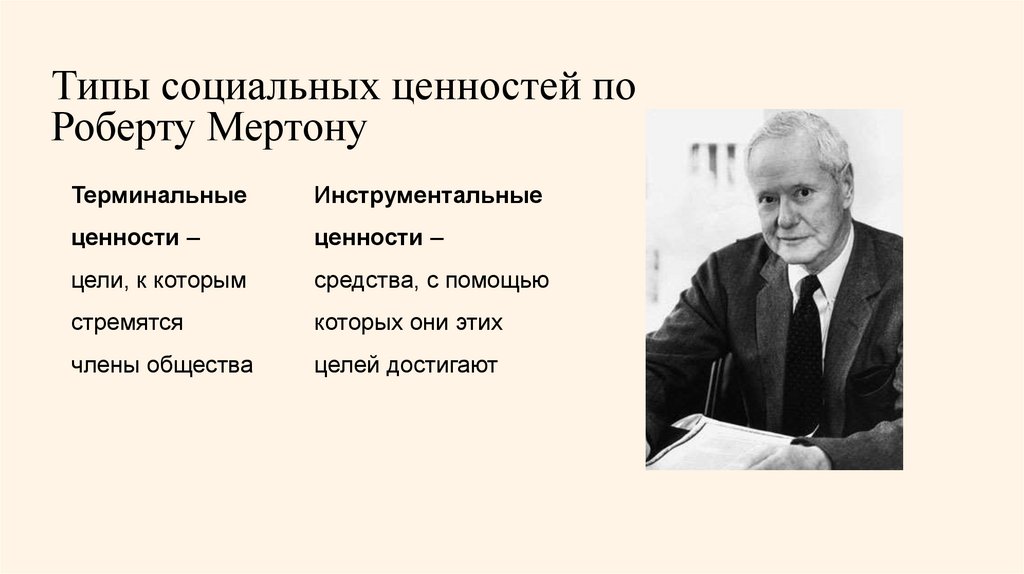 Типы социальных ценностей по Роберту Мертону

Терминальные ценности – цели, к которым стремятся члены общества

Инструментальные ценности – средства, с помощью которых они этих целей достигают